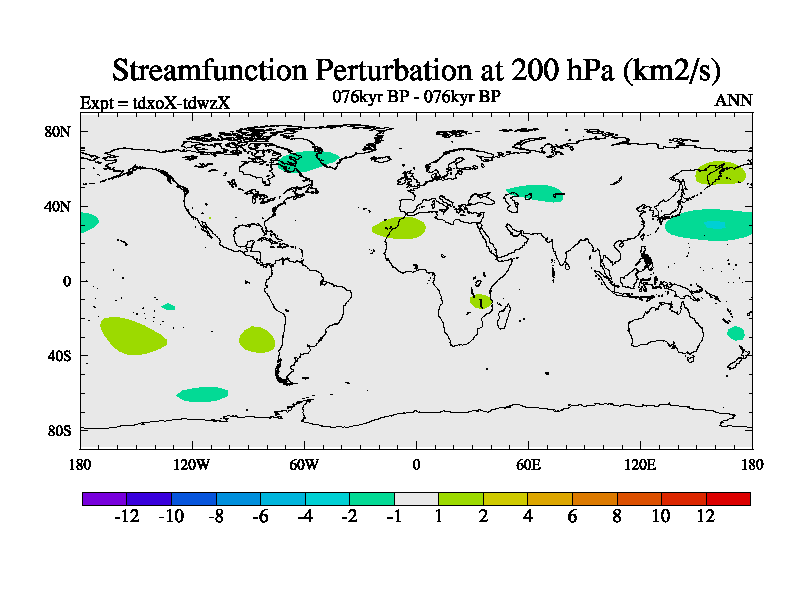 Streamfunction Perturbation at 200 hPa (km2/s)

Expt = tdxoX-tdwzX

076kyr BP - 076kyr BP

ANN

80N
40N
0
40S
80S

180
120W
60W
0
60E
120E
180

-12 -10 -8 -6 -4 -2 -1 1 2 4 6 8 10 12